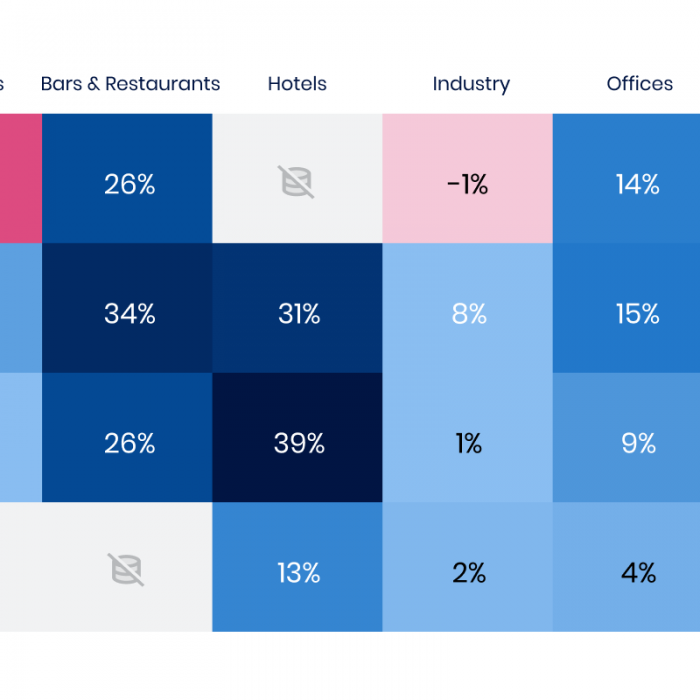 | s | Bars & Restaurants | Hotels | Industry | Offices |
|---|---|---|---|---|
| | 26% | | -1% | 14% |
| | 34% | 31% | 8% | 15% |
| | 26% | 39% | 1% | 9% |
| | | 13% | 2% | 4% |